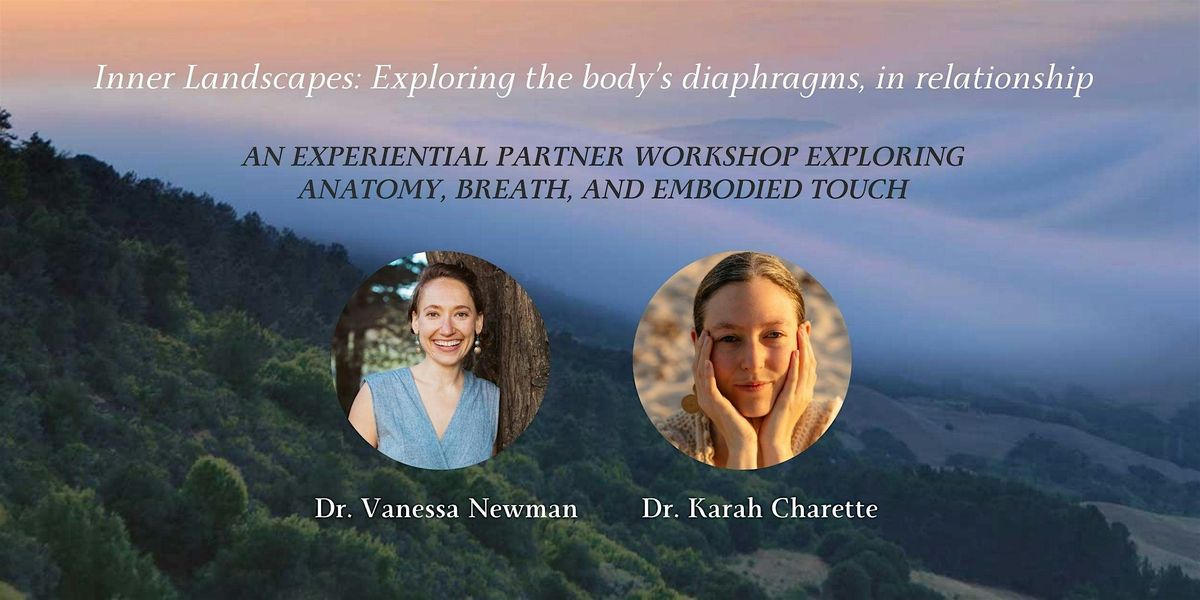 Inner Landscapes: Exploring the body's diaphragms, in relationship

AN EXPERIENTIAL PARTNER WORKSHOP EXPLORING ANATOMY, BREATH, AND EMBODIED TOUCH

Dr. Vanessa Newman

Dr. Karah Charette